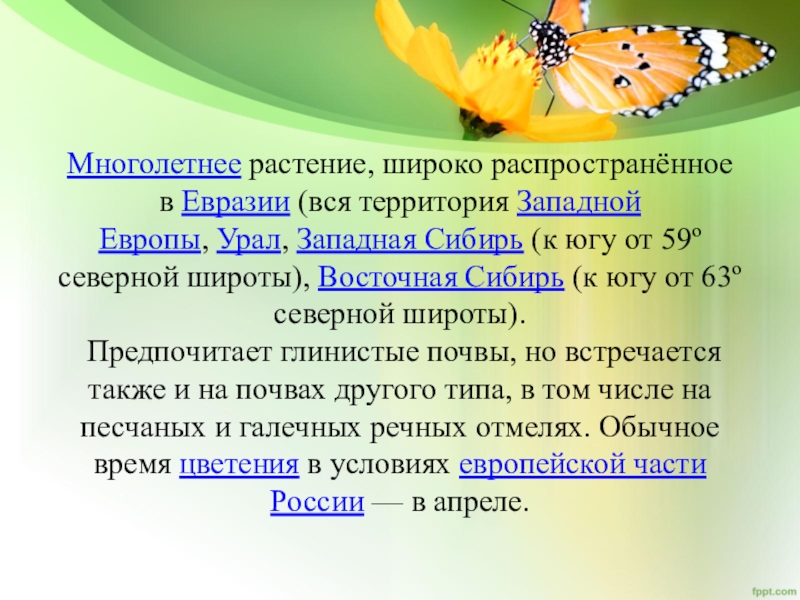 Многолетнее растение, широко распространённое в Евразии (вся территория Западной Европы, Урал, Западная Сибирь (к югу от 59º северной широты), Восточная Сибирь (к югу от 63º северной широты).
Предпочитает глинистые почвы, но встречается также и на почвах другого типа, в том числе на песчаных и галечных речных отмелях. Обычное время цветения в условиях европейской части России — в апреле.

fppt.com